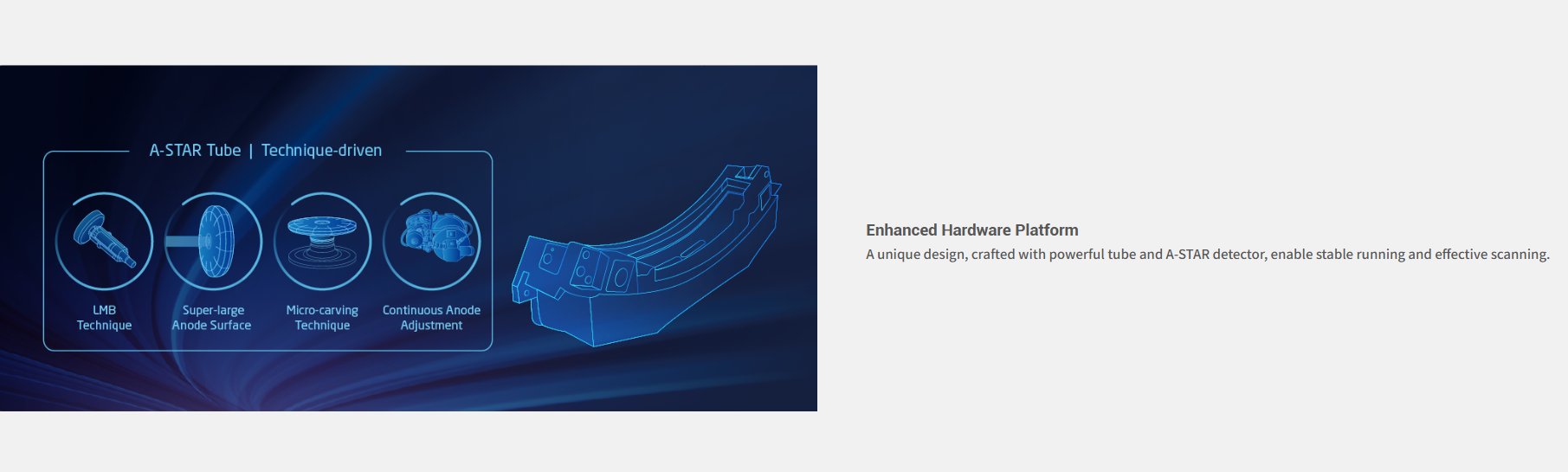 A-STAR Tube | Technique-driven

LMB Technique

Super-large Anode Surface

Micro-carving Technique

Continuous Anode Adjustment

Enhanced Hardware Platform

A unique design, crafted with powerful tube and A-STAR detector, enable stable running and effective scanning.